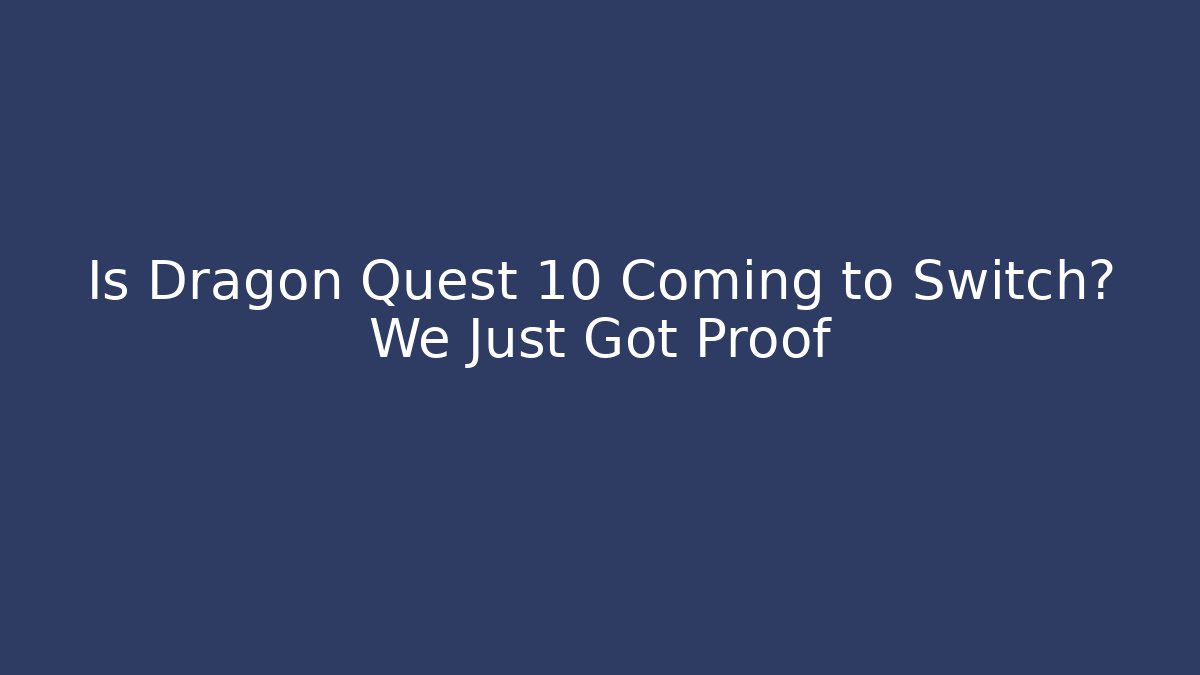 Is Dragon Quest 10 Coming to Switch? We Just Got Proof